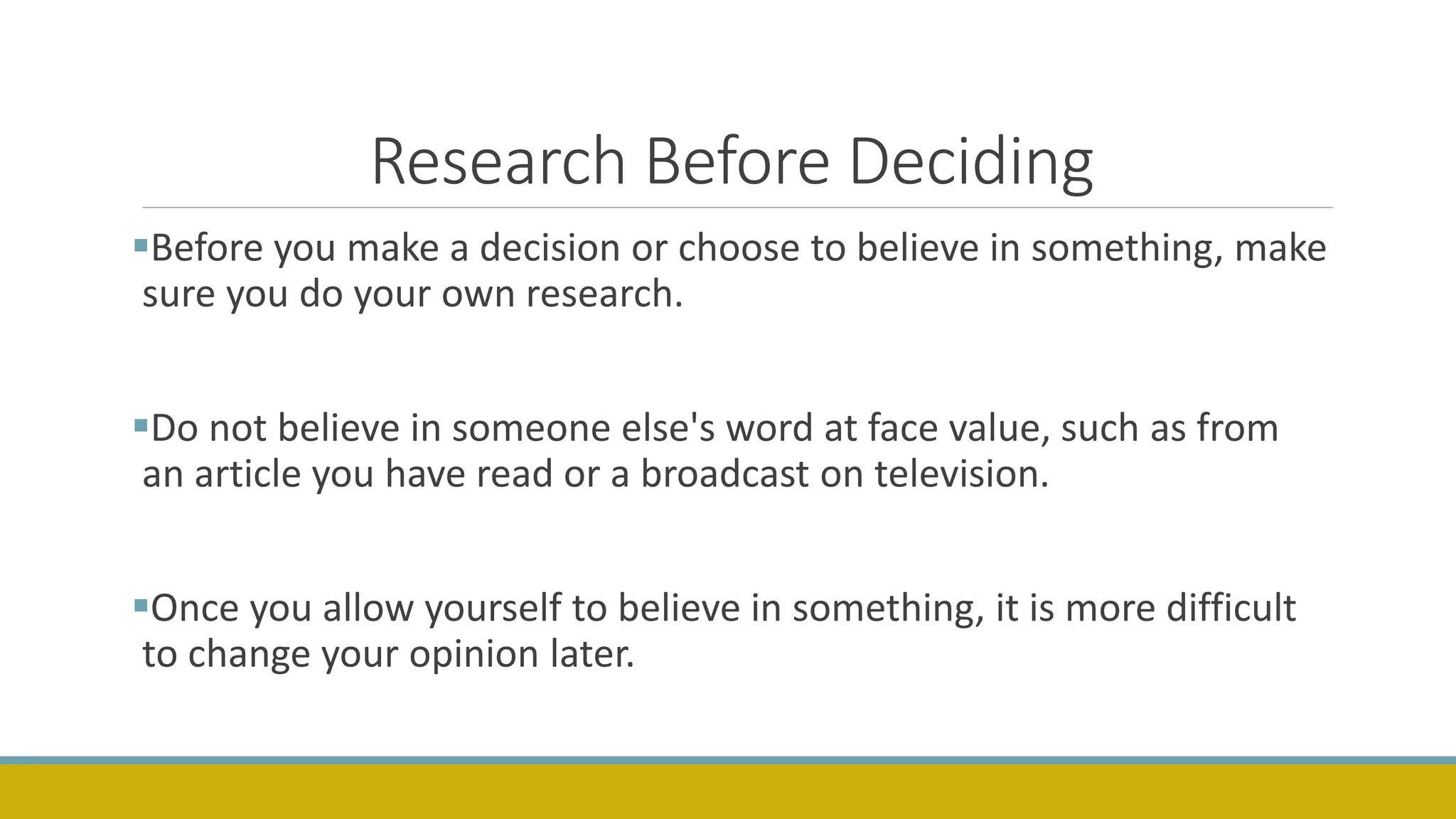 Research Before Deciding

▪Before you make a decision or choose to believe in something, make sure you do your own research.

▪Do not believe in someone else's word at face value, such as from an article you have read or a broadcast on television.

▪Once you allow yourself to believe in something, it is more difficult to change your opinion later.